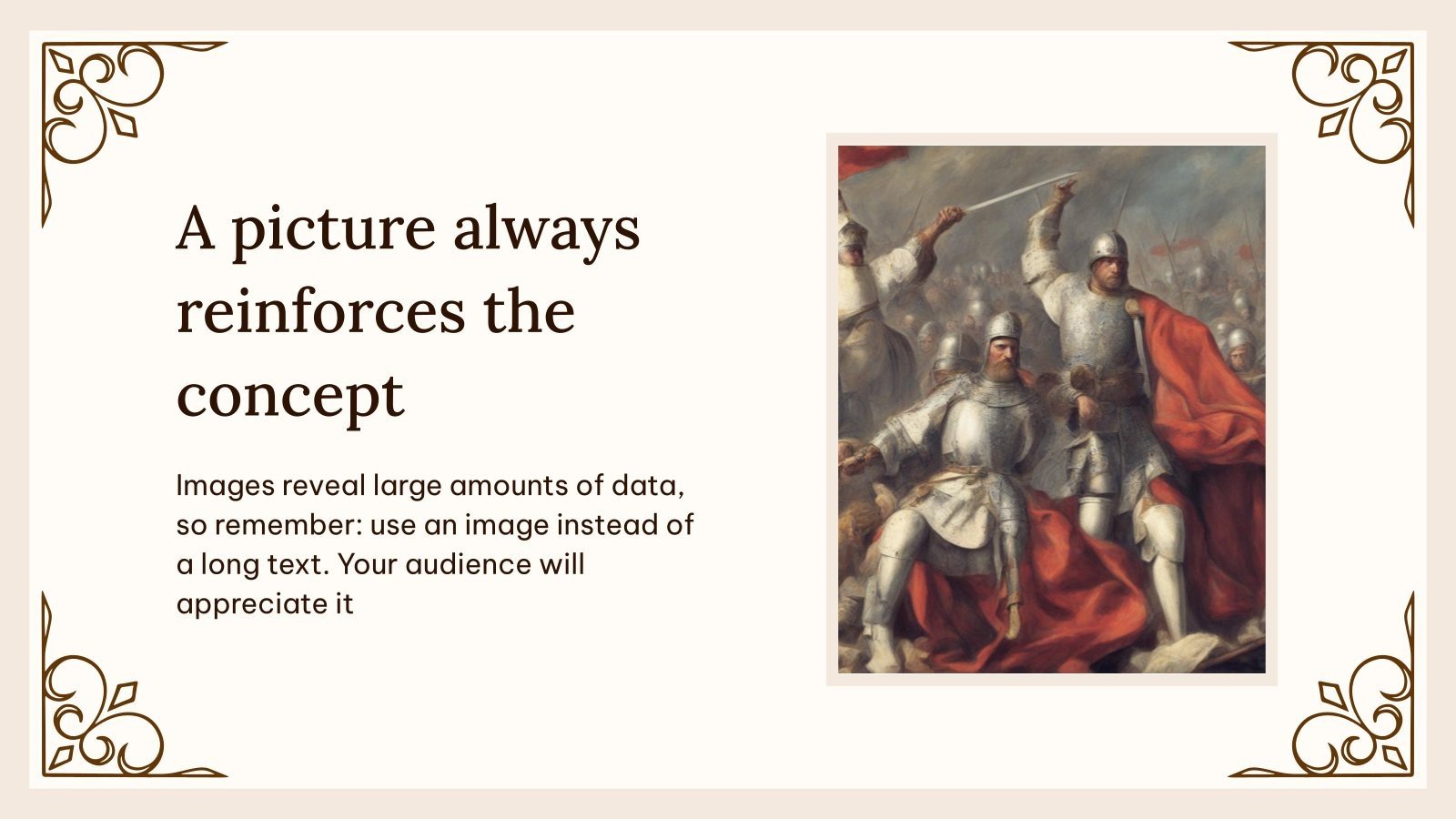 A picture always reinforces the concept

Images reveal large amounts of data, so remember: use an image instead of a long text. Your audience will appreciate it